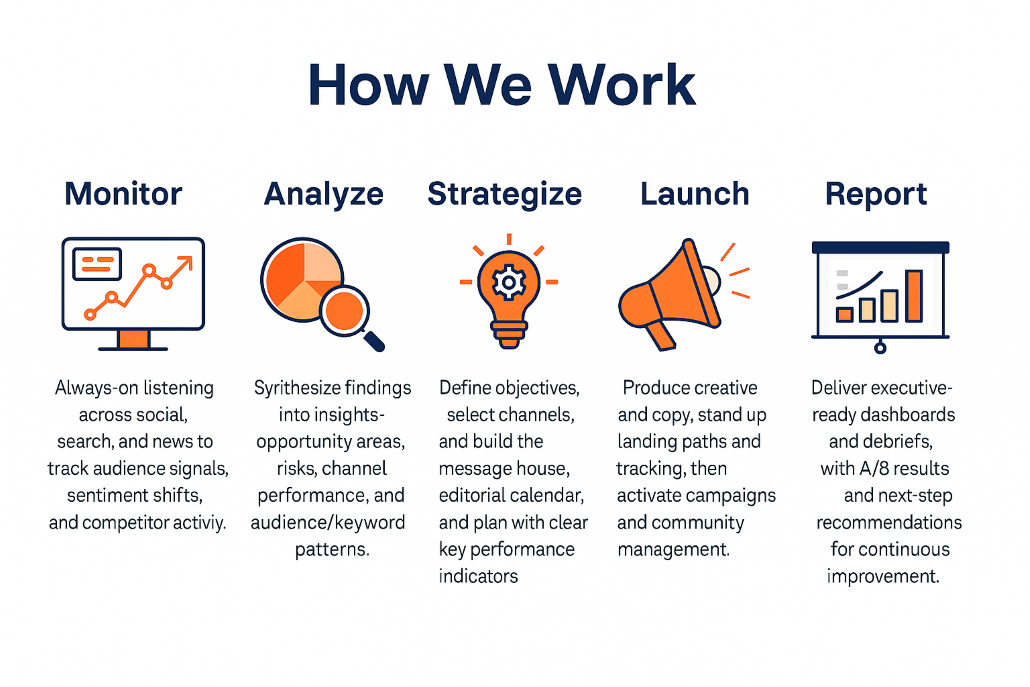 How We Work

Monitor

Always-on listening across social, search, and news to track audience signals, sentiment shifts, and competitor activiy.

Analyze

Syrithesize findings into insights-opportunity areas, risks, channel performance, and audience/keyword patterns.

Strategize

Define objectives, select channels, and build the message house, editorial calendar, and plan with clear key performance indicators

Launch

Produce creative and copy, stand up landing paths and tracking, then activate campaigns and community management.

Report

Deliver executive-ready dashboards and debriefs, with A/8 results and next-step recommendations for continuous improvement.